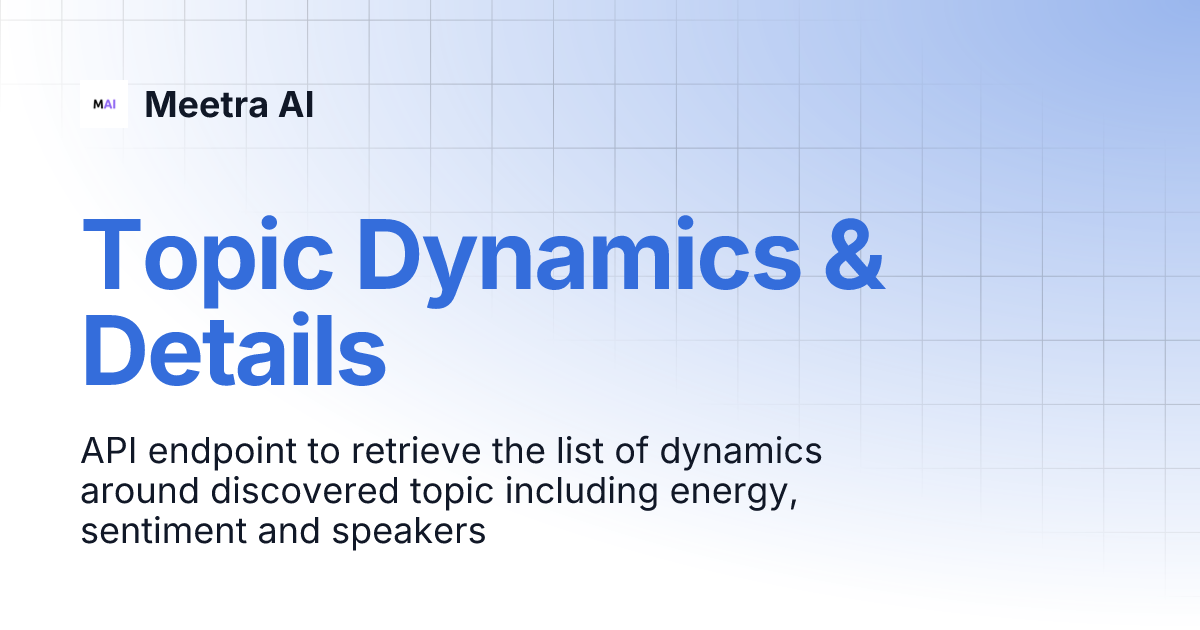 MAI Meetra AI

Topic Dynamics & Details

API endpoint to retrieve the list of dynamics around discovered topic including energy, sentiment and speakers